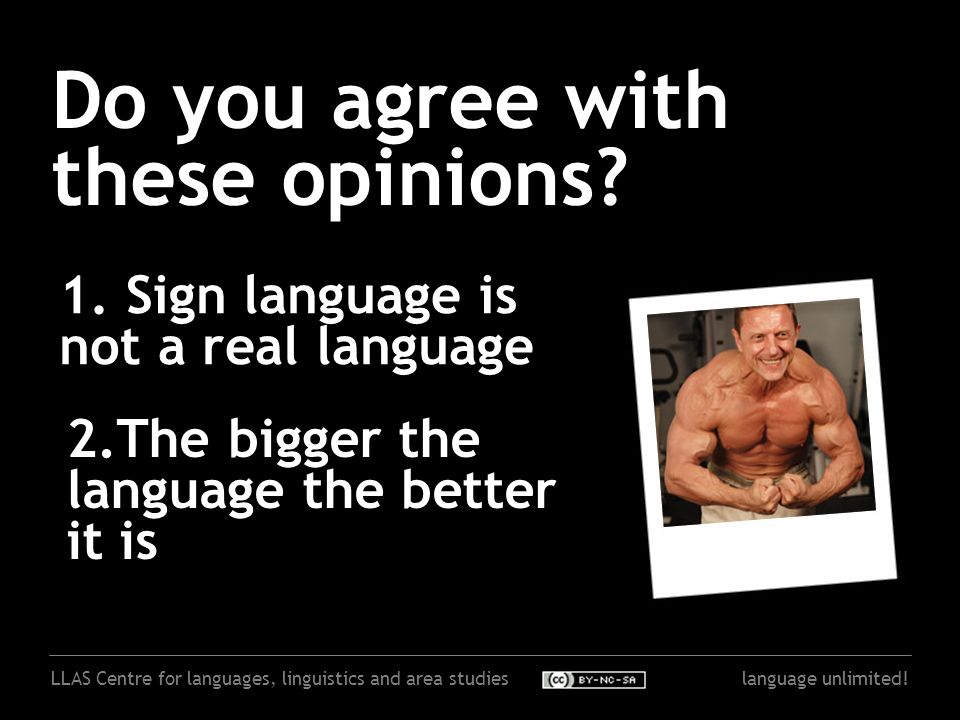 Do you agree with these opinions?

1. Sign language is not a real language

2.The bigger the language the better it is

LLAS Centre for languages, linguistics and area studies

(cc) BY-NC-SA

language unlimited!